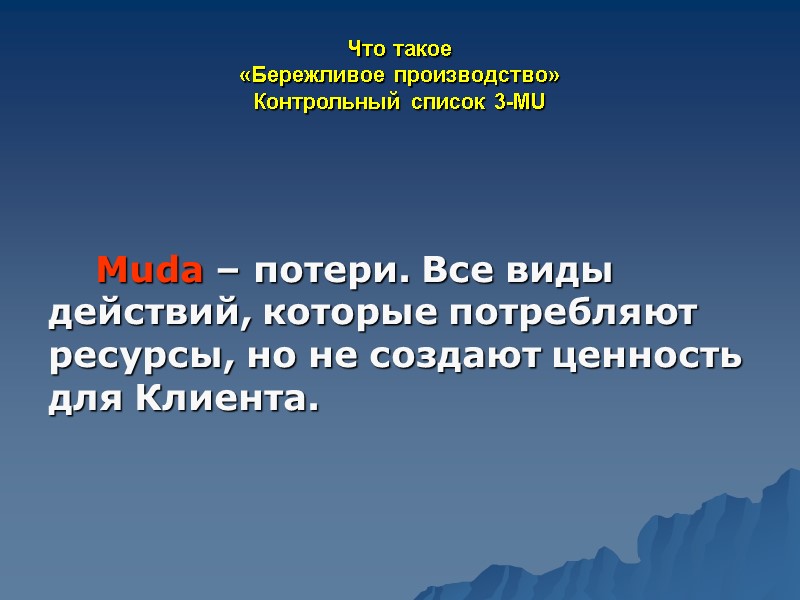 Что такое
«Бережливое производство»
Контрольный список 3-MU

Muda – потери. Все виды действий, которые потребляют ресурсы, но не создают ценность для Клиента.